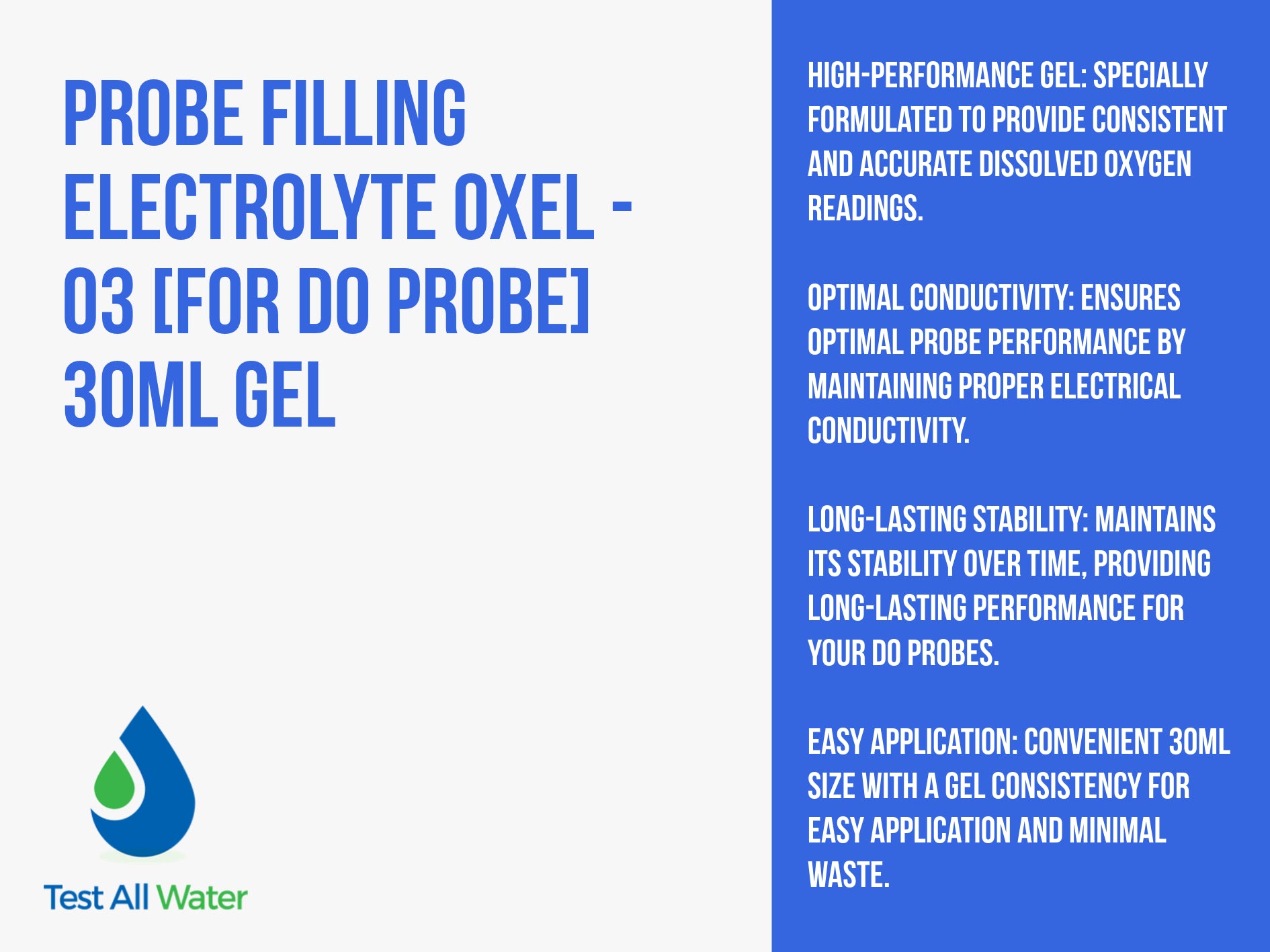 PROBE FILLING ELECTROLYTE OXEL - 03 [FOR DO PROBE] 30ML GEL

Test All Water

HIGH-PERFORMANCE GEL: SPECIALLY FORMULATED TO PROVIDE CONSISTENT AND ACCURATE DISSOLVED OXYGEN READINGS.

OPTIMAL CONDUCTIVITY: ENSURES OPTIMAL PROBE PERFORMANCE BY MAINTAINING PROPER ELECTRICAL CONDUCTIVITY.

LONG-LASTING STABILITY: MAINTAINS ITS STABILITY OVER TIME, PROVIDING LONG-LASTING PERFORMANCE FOR YOUR DO PROBES.

EASY APPLICATION: CONVENIENT 30ML SIZE WITH A GEL CONSISTENCY FOR EASY APPLICATION AND MINIMAL WASTE.